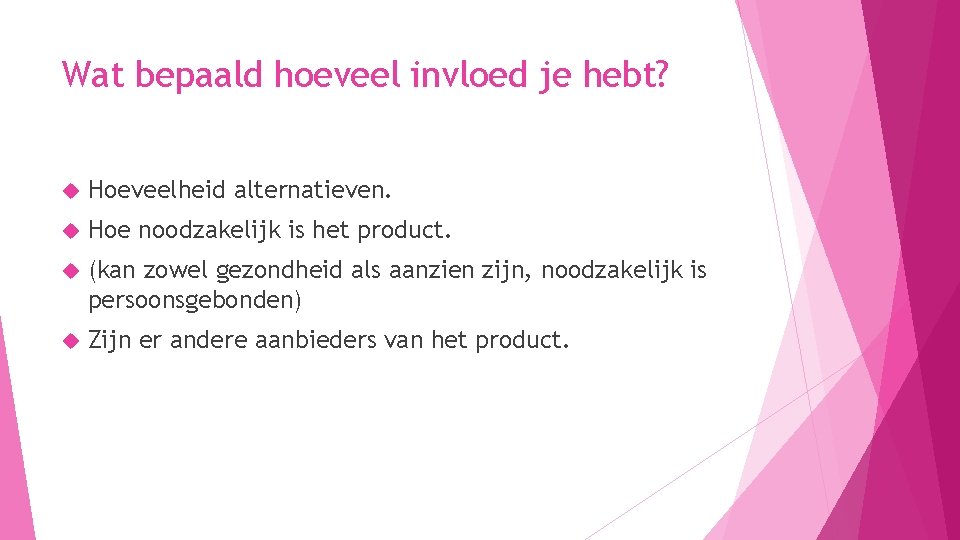 Wat bepaald hoeveel invloed je hebt?

Hoeveelheid alternatieven.

Hoe noodzakelijk is het product.

(kan zowel gezondheid als aanzien zijn, noodzakelijk is persoonsgebonden)

Zijn er andere aanbieders van het product.